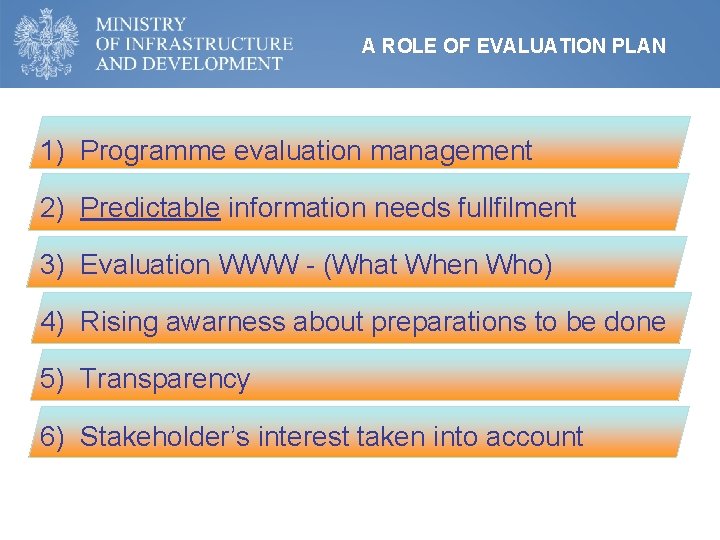 MINISTRY
OF INFRASTRUCTURE
AND DEVELOPMENT

A ROLE OF EVALUATION PLAN

1) Programme evaluation management

2) Predictable information needs fullfilment

3) Evaluation WWW - (What When Who)

4) Rising awarness about preparations to be done

5) Transparency

6) Stakeholder's interest taken into account